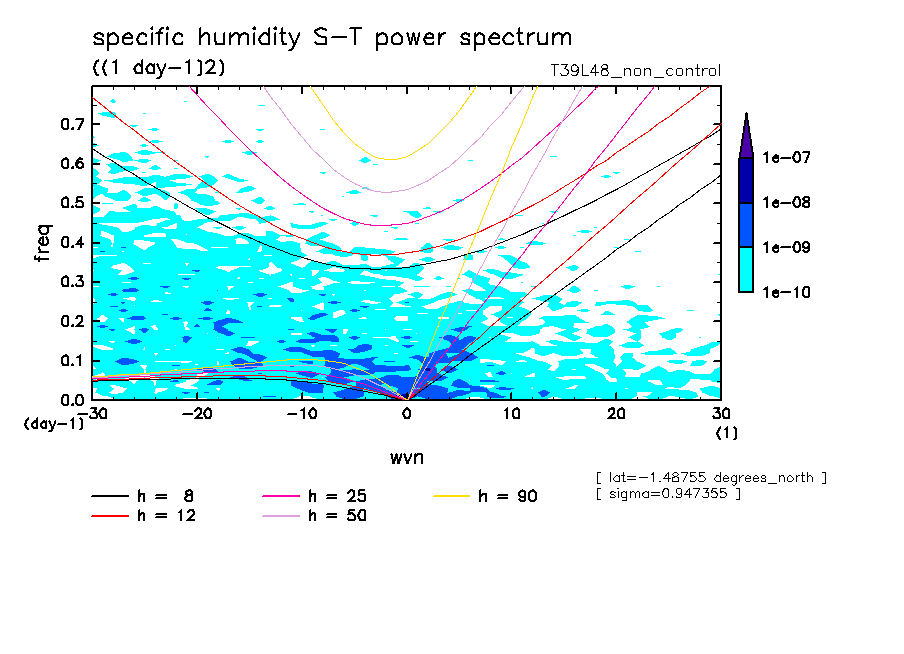 specific humidity S-T power spectrum
((1 day-1)2)
T39L48_non_control

freq
0.7
0.6
0.5
0.4
0.3
0.2
0.1
0.0
(day-1)

-30
-20
-10
0
10
20
30
(1)

wvn

1e-07
1e-08
1e-09
1e-10

[ lat=-1.48755 degrees_north ]
[ sigma=0.947355 ]

h = 8
h = 12
h = 25
h = 50
h = 90